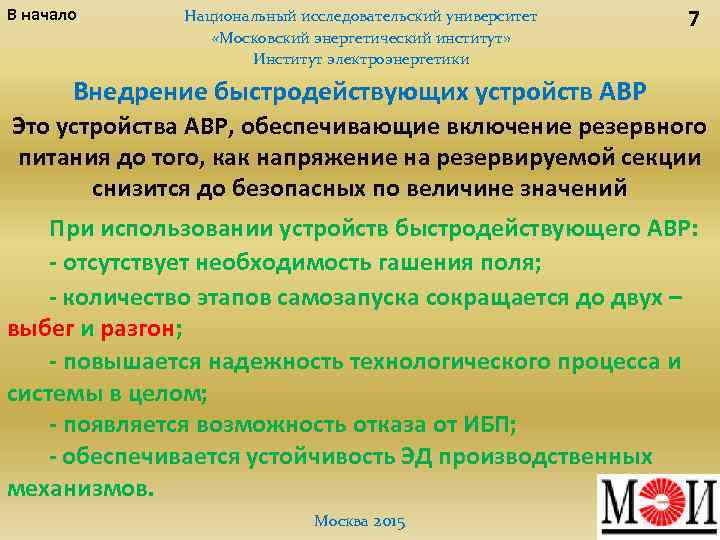 В начало

Национальный исследовательский университет «Московский энергетический институт» Институт электроэнергетики

7

Внедрение быстродействующих устройств АВР

Это устройства АВР, обеспечивающие включение резервного питания до того, как напряжение на резервируемой секции снизится до безопасных по величине значений

При использовании устройств быстродействующего АВР:
- отсутствует необходимость гашения поля;
- количество этапов самозапуска сокращается до двух – выбег и разгон;
- повышается надежность технологического процесса и системы в целом;
- появляется возможность отказа от ИБП;
- обеспечивается устойчивость ЭД производственных механизмов.

МЭИ

Москва 2015